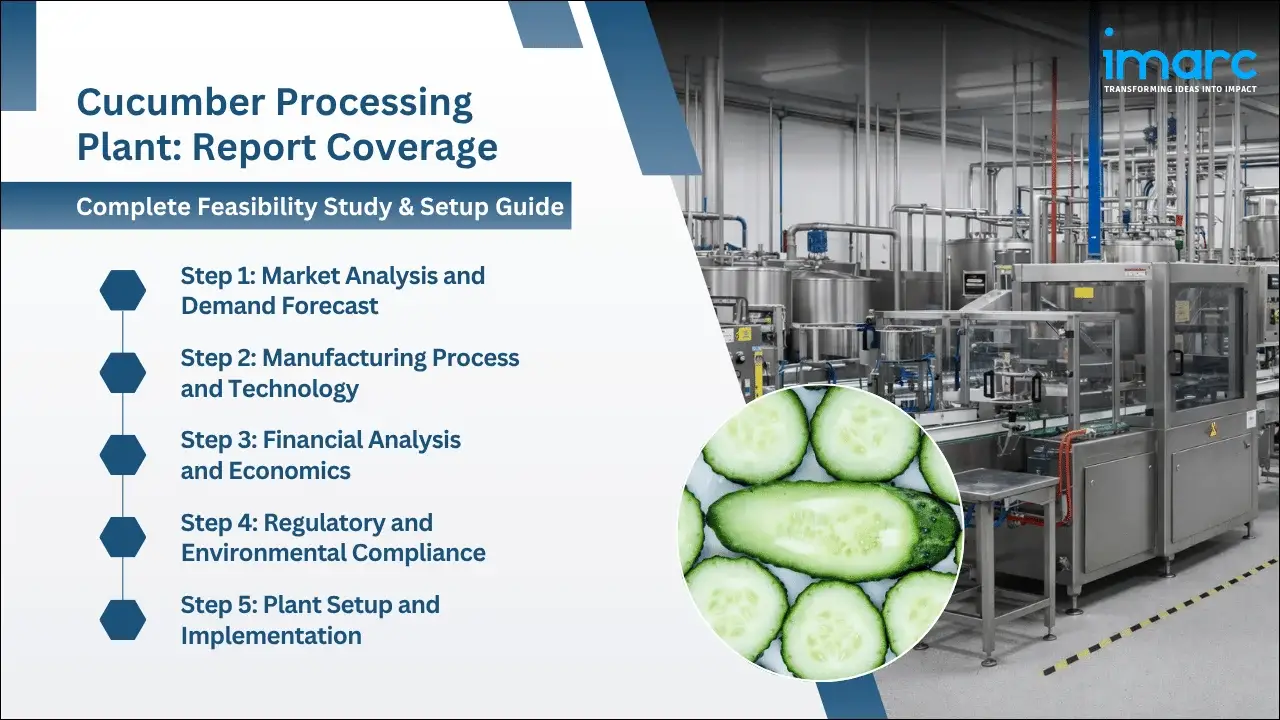 imarc
TRANSFORMING IDEAS INTO IMPACT

Cucumber Processing Plant: Report Coverage

Complete Feasibility Study & Setup Guide

Step 1: Market Analysis and Demand Forecast

Step 2: Manufacturing Process and Technology

Step 3: Financial Analysis and Economics

Step 4: Regulatory and Environmental Compliance

Step 5: Plant Setup and Implementation